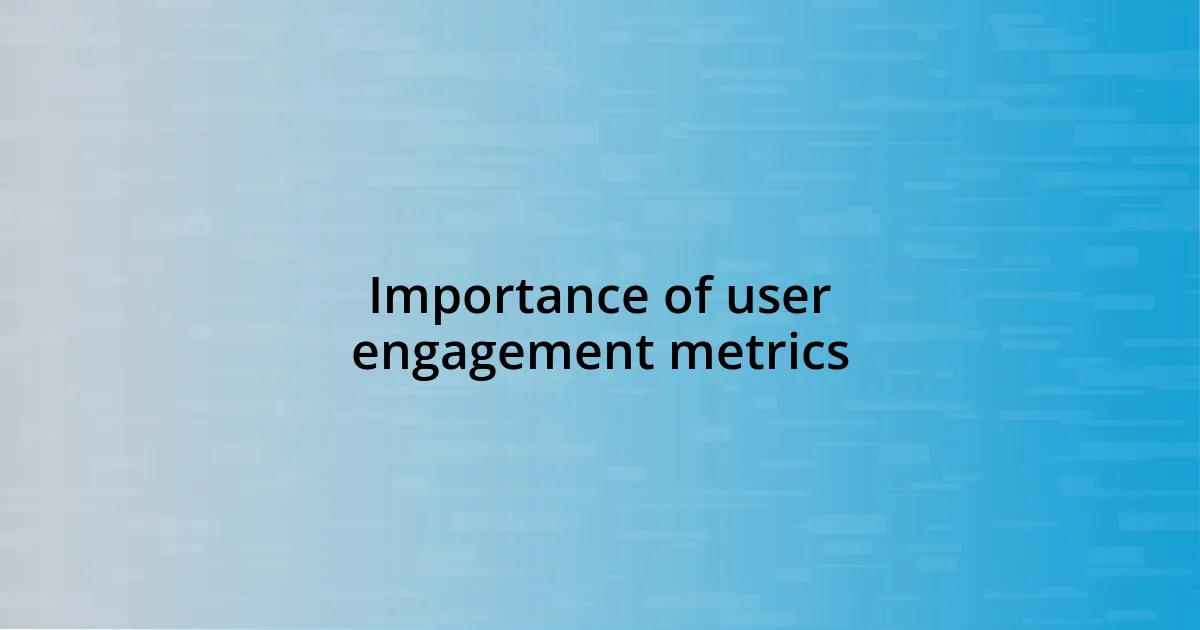 Importance of user engagement metrics